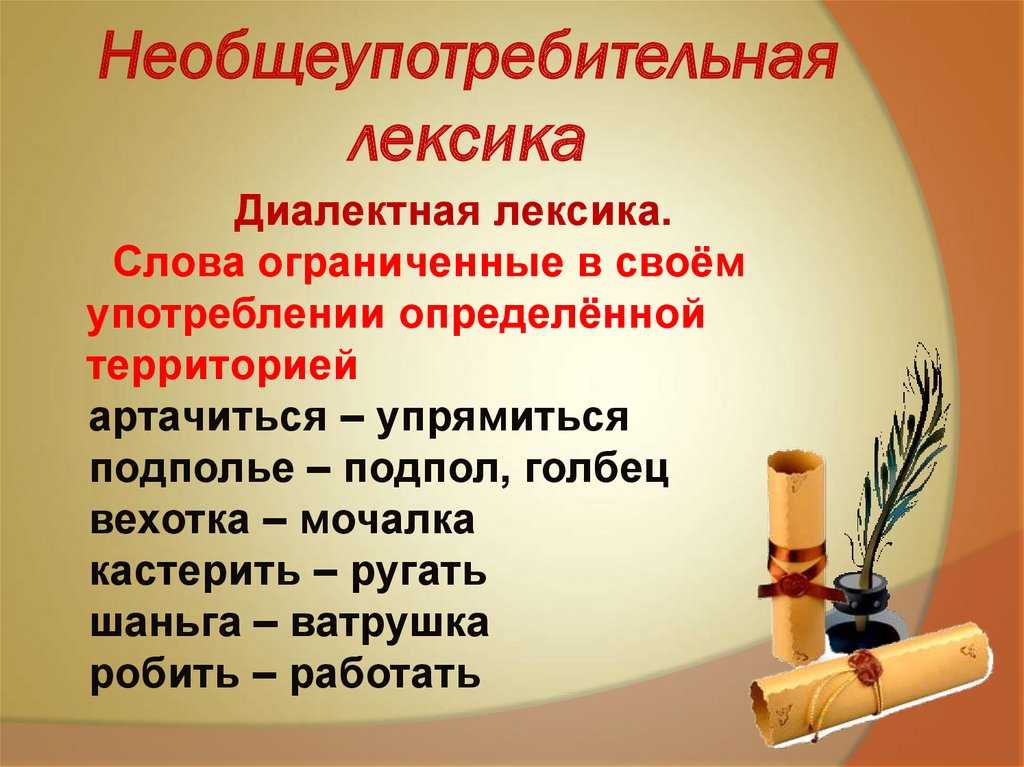 Необщеупотребительная лексика

Диалектная лексика.

Слова ограниченные в своём употреблении определённой территорией

артачиться – упрямиться
подполье – подпол, голбец
вехотка – мочалка
кастерить – ругать
шаньга – ватрушка
робить – работать